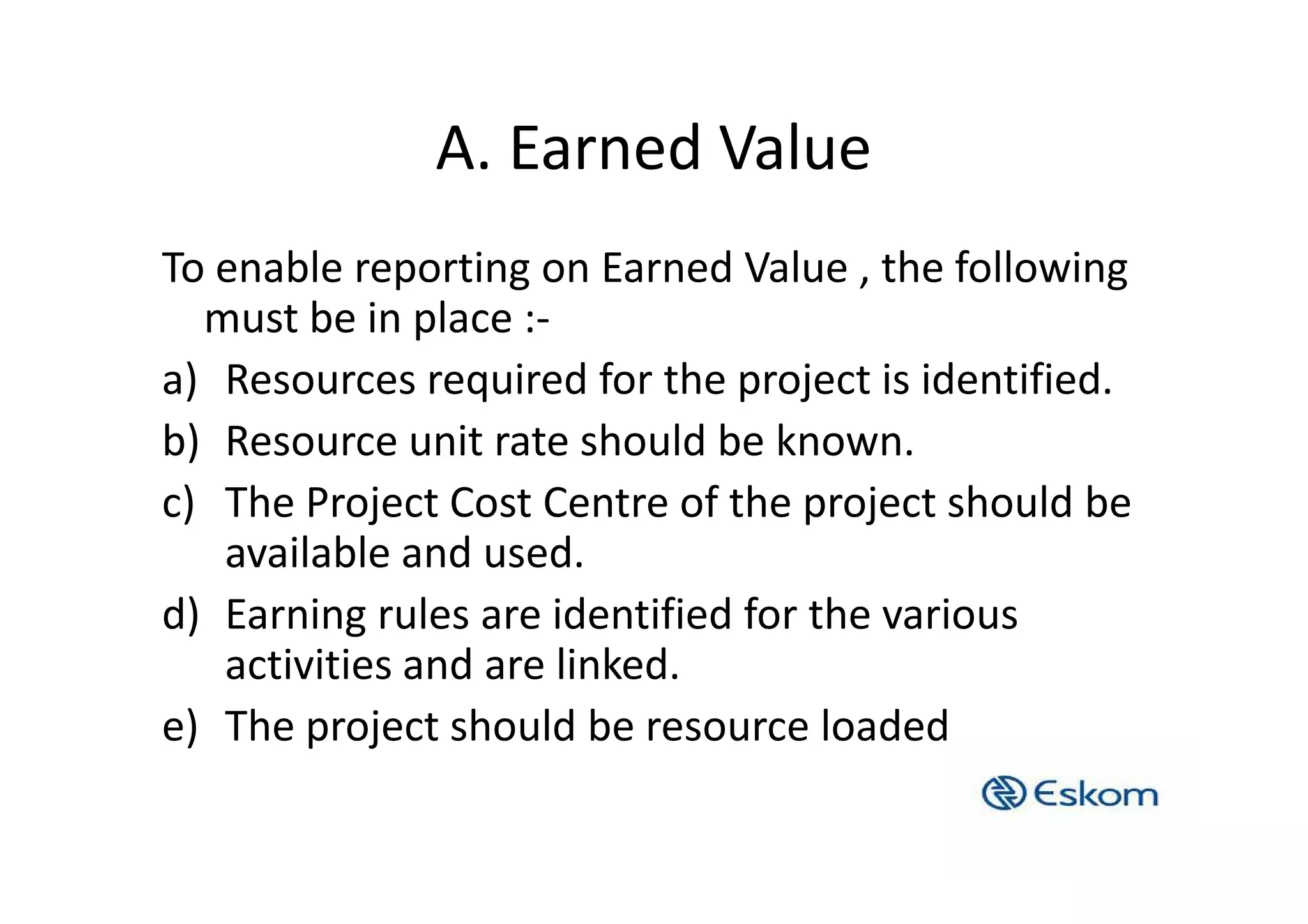 A. Earned Value

To enable reporting on Earned Value , the following must be in place :-

a) Resources required for the project is identified.

b) Resource unit rate should be known.

c) The Project Cost Centre of the project should be available and used.

d) Earning rules are identified for the various activities and are linked.

e) The project should be resource loaded

Eskom